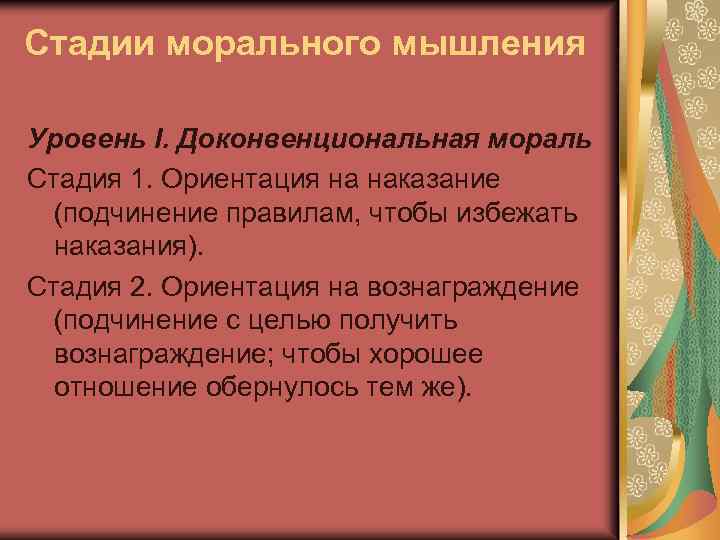 Стадии морального мышления

Уровень I. Доконвенциональная мораль

Стадия 1. Ориентация на наказание (подчинение правилам, чтобы избежать наказания).

Стадия 2. Ориентация на вознаграждение (подчинение с целью получить вознаграждение; чтобы хорошее отношение обернулось тем же).